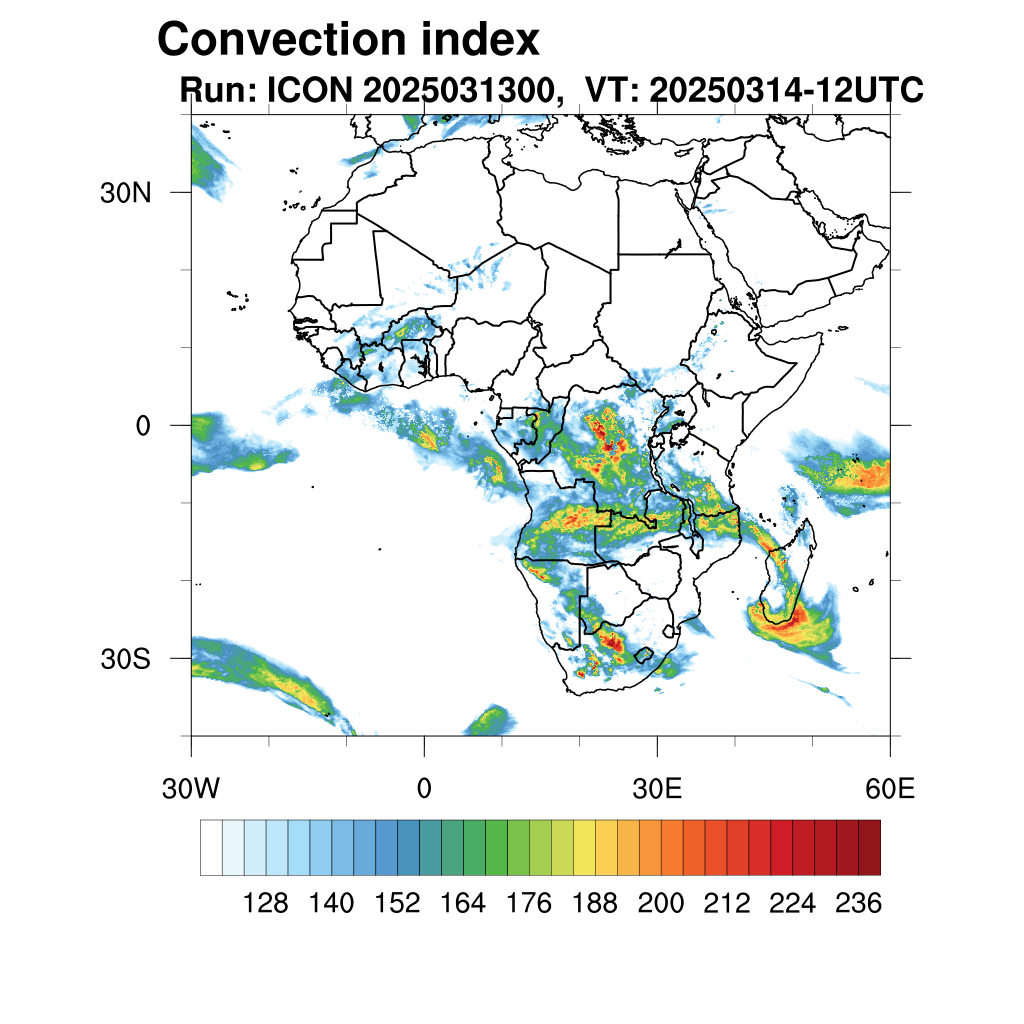 Convection index
Run: ICON 2025031300, VT: 20250314-12UTC

30N
0
30S

30W
0
30E
60E

128 140 152 164 176 188 200 212 224 236